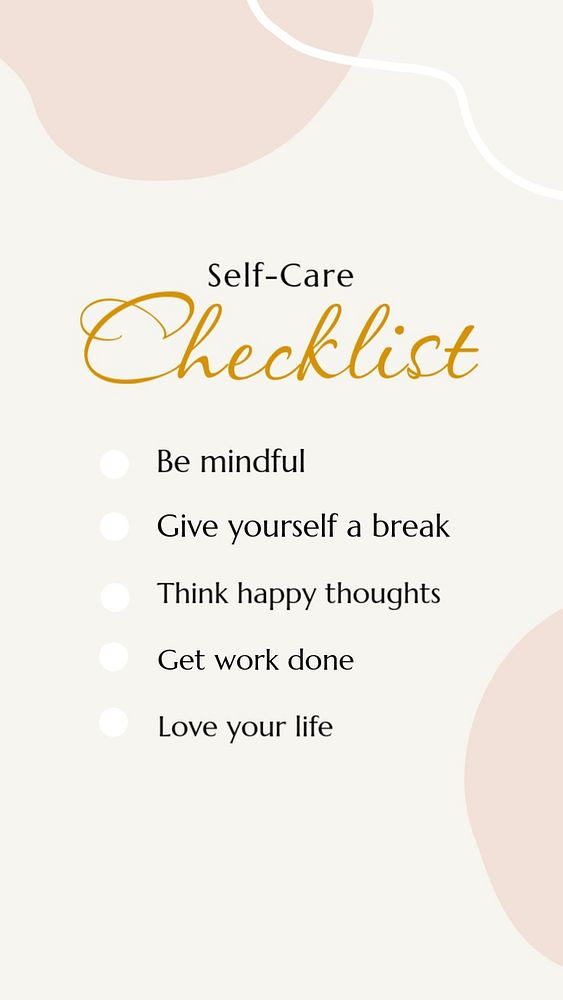 Self-Care
Checklist

Be mindful

Give yourself a break

Think happy thoughts

Get work done

Love your life